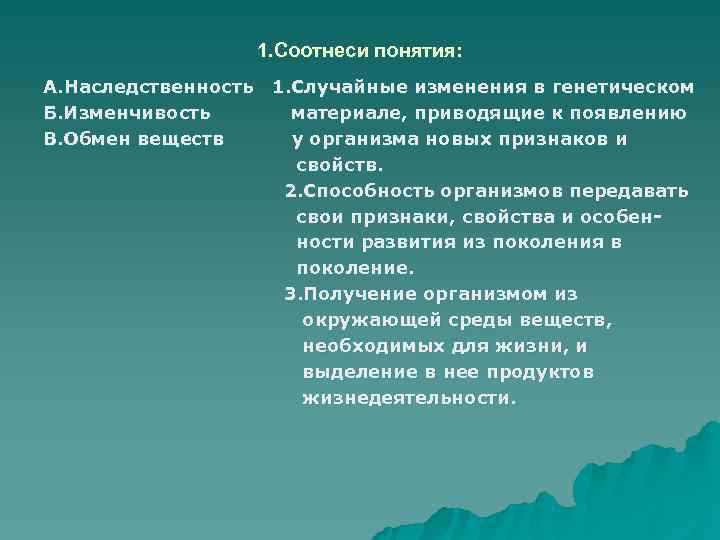 1.Соотнеси понятия:

А.Наследственность
Б.Изменчивость
В.Обмен веществ

1.Случайные изменения в генетическом материале, приводящие к появлению у организма новых признаков и свойств.

2.Способность организмов передавать свои признаки, свойства и особенности развития из поколения в поколение.

3.Получение организмом из окружающей среды веществ, необходимых для жизни, и выделение в нее продуктов жизнедеятельности.